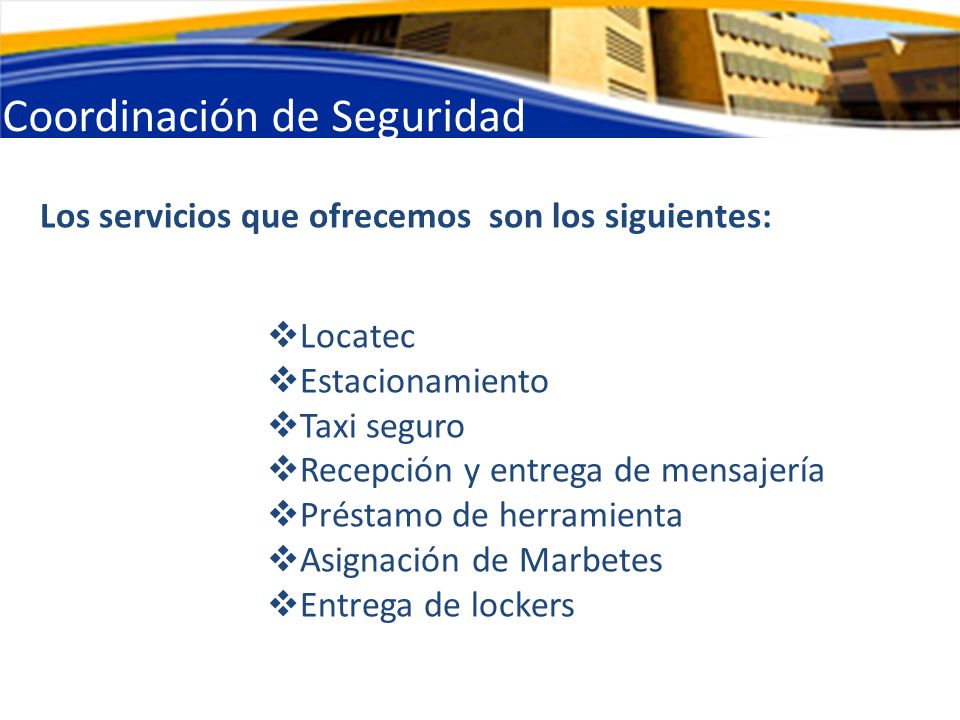 Coordinación de Seguridad

Los servicios que ofrecemos son los siguientes:

❖Locatec
❖Estacionamiento
❖Taxi seguro
❖Recepción y entrega de mensajería
❖Préstamo de herramienta
❖Asignación de Marbetes
❖Entrega de lockers